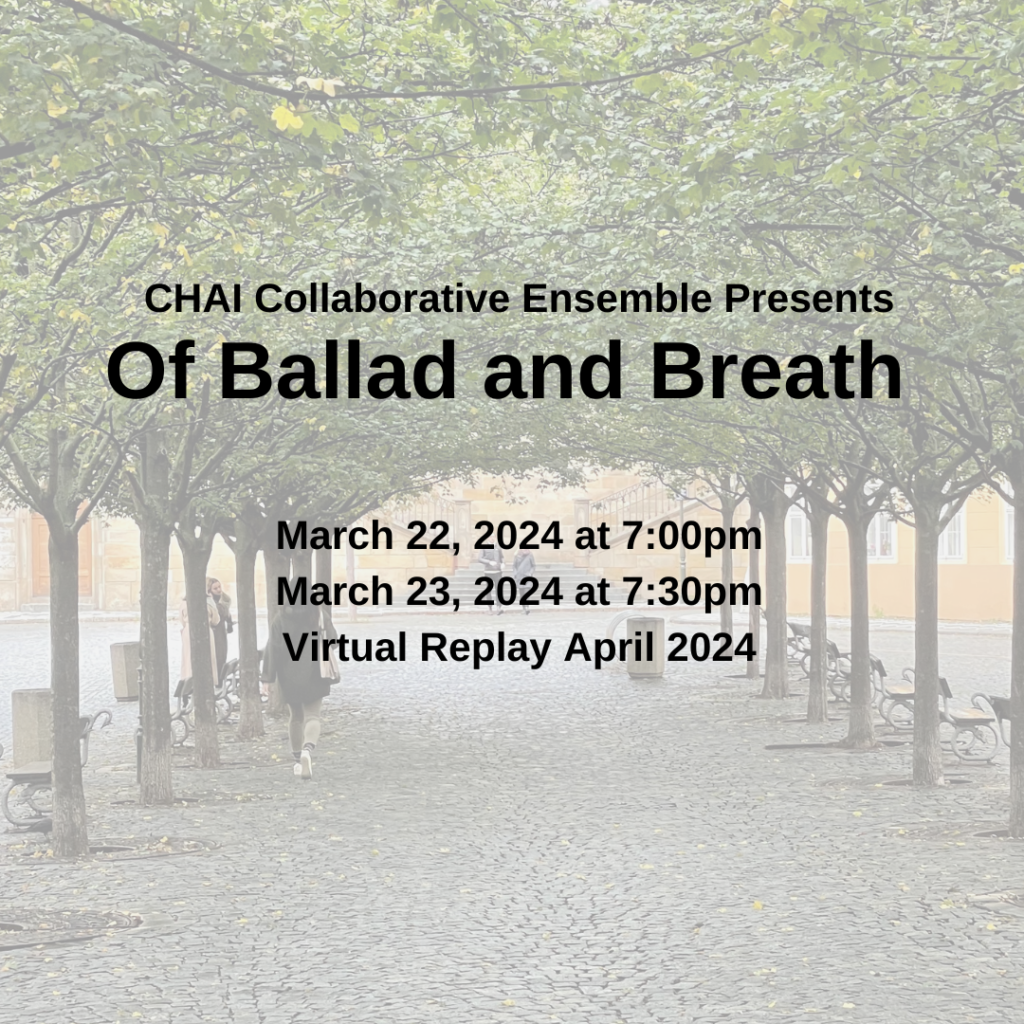 CHAI Collaborative Ensemble Presents
Of Ballad and Breath

March 22, 2024 at 7:00pm
March 23, 2024 at 7:30pm
Virtual Replay April 2024